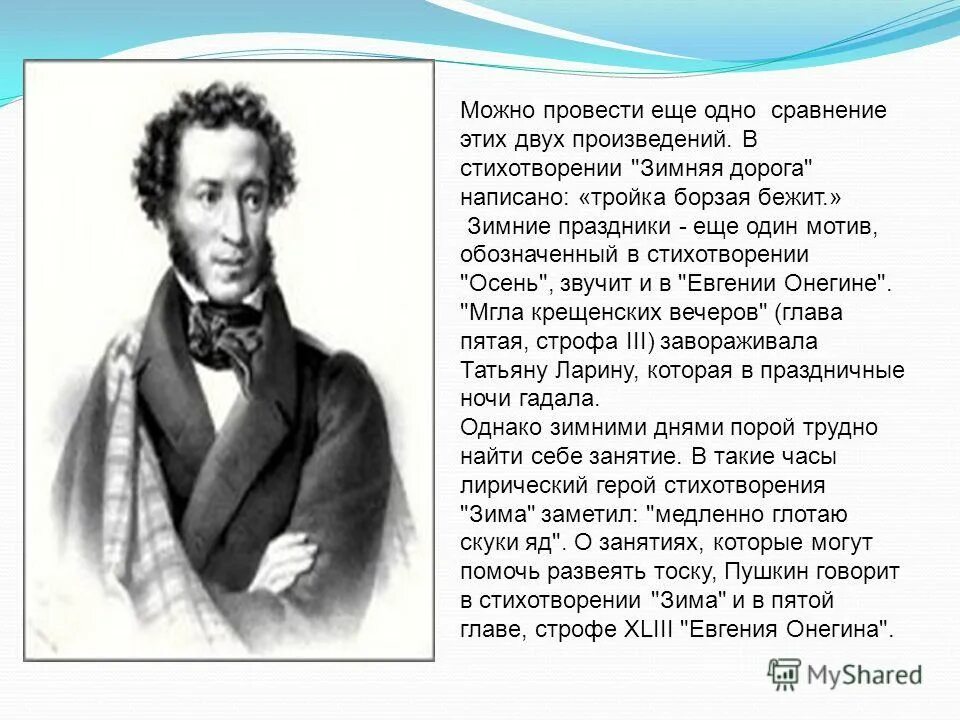 Можно провести еще одно сравнение этих двух произведений. В стихотворении "Зимняя дорога" написано: «тройка борзая бежит.»
Зимние праздники - еще один мотив, обозначенный в стихотворении "Осень", звучит и в "Евгении Онегине". "Мгла крещенских вечеров" (глава пятая, строфа III) завораживала Татьяну Ларину, которая в праздничные ночи гадала.
Однако зимними днями порой трудно найти себе занятие. В такие часы лирический герой стихотворения "Зима" заметил: "медленно глотаю скуки яд". О занятиях, которые могут помочь развеять тоску, Пушкин говорит в стихотворении "Зима" и в пятой главе, строфе XLIII "Евгения Онегина".

MyShared